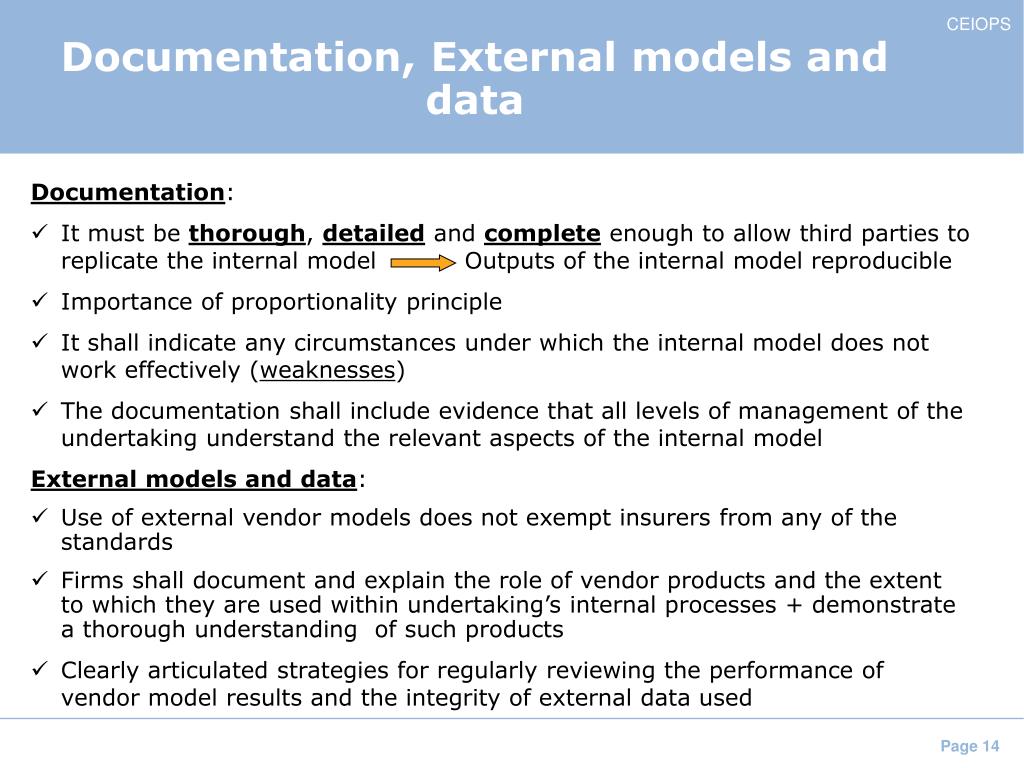 CEIOPS

Documentation, External models and data

Documentation:

✓ It must be thorough, detailed and complete enough to allow third parties to replicate the internal model Outputs of the internal model reproducible

✓ Importance of proportionality principle

✓ It shall indicate any circumstances under which the internal model does not work effectively (weaknesses)

✓ The documentation shall include evidence that all levels of management of the undertaking understand the relevant aspects of the internal model

External models and data:

✓ Use of external vendor models does not exempt insurers from any of the standards

✓ Firms shall document and explain the role of vendor products and the extent to which they are used within undertaking's internal processes + demonstrate a thorough understanding of such products

✓ Clearly articulated strategies for regularly reviewing the performance of vendor model results and the integrity of external data used

Page 14